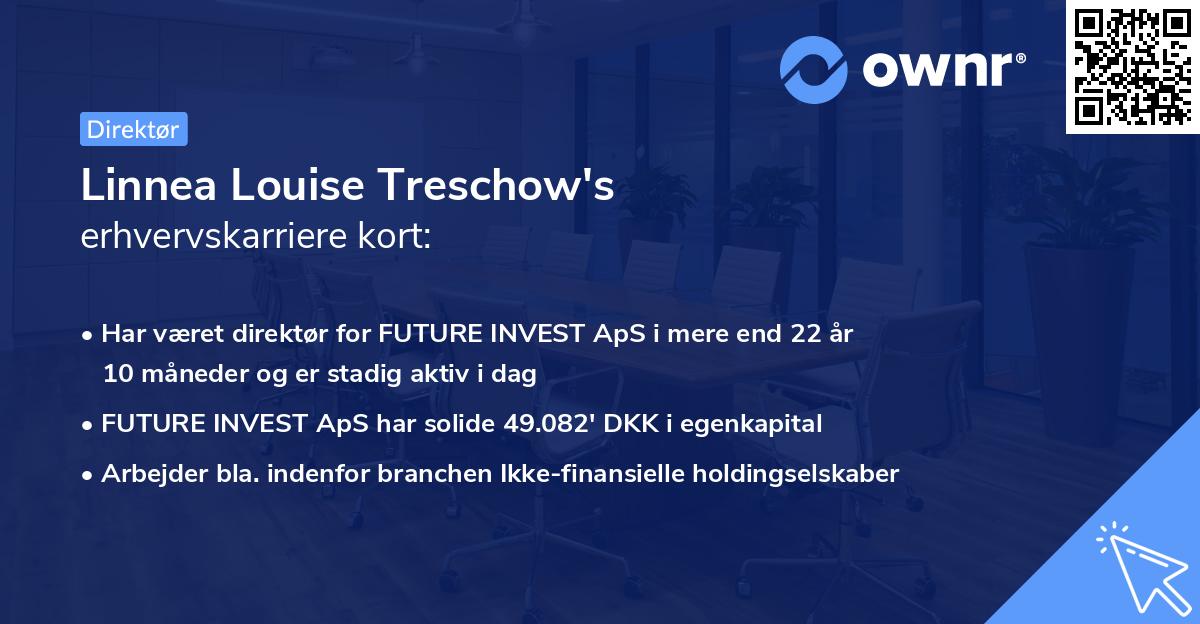 ownr®

Direktør

Linnea Louise Treschow's
erhvervskarriere kort:

• Har været direktør for FUTURE INVEST ApS i mere end 22 år 10 måneder og er stadig aktiv i dag
• FUTURE INVEST ApS har solide 49.082' DKK i egenkapital
• Arbejder bla. indenfor branchen Ikke-finansielle holdingselskaber